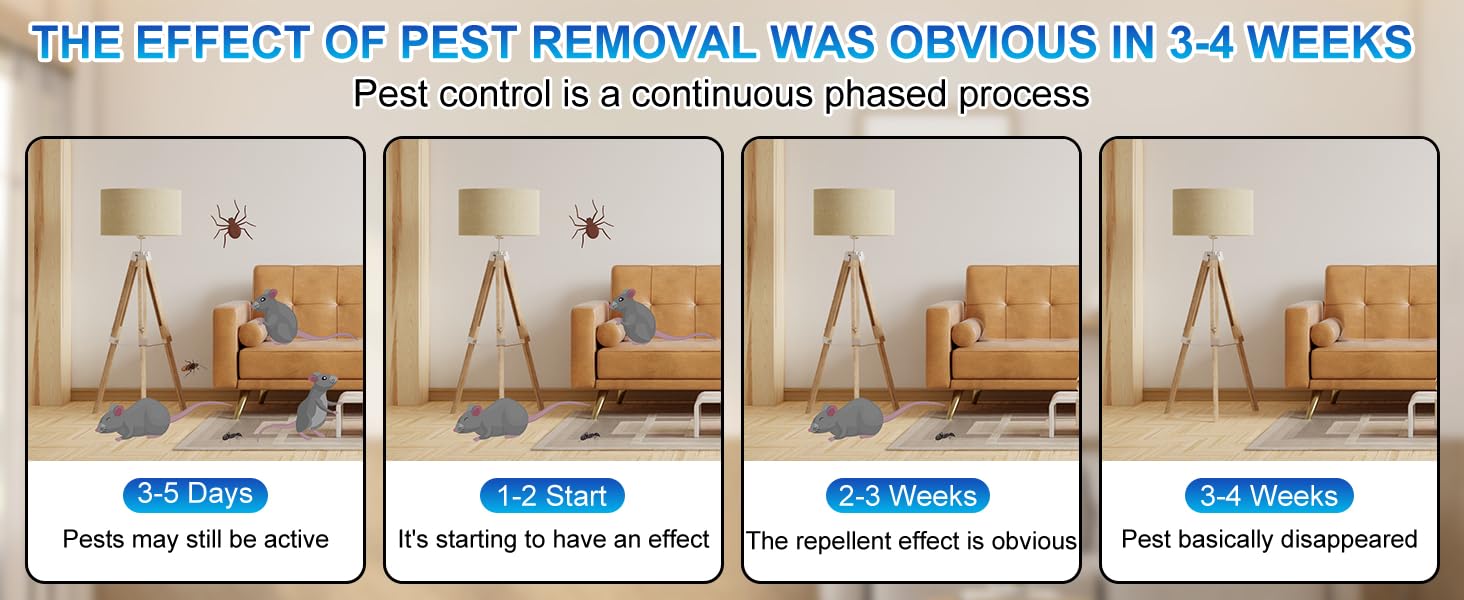 THE EFFECT OF PEST REMOVAL WAS OBVIOUS IN 3-4 WEEKS

Pest control is a continuous phased process

3-5 Days

Pests may still be active

1-2 Start

It's starting to have an effect

2-3 Weeks

The repellent effect is obvious

3-4 Weeks

Pest basically disappeared